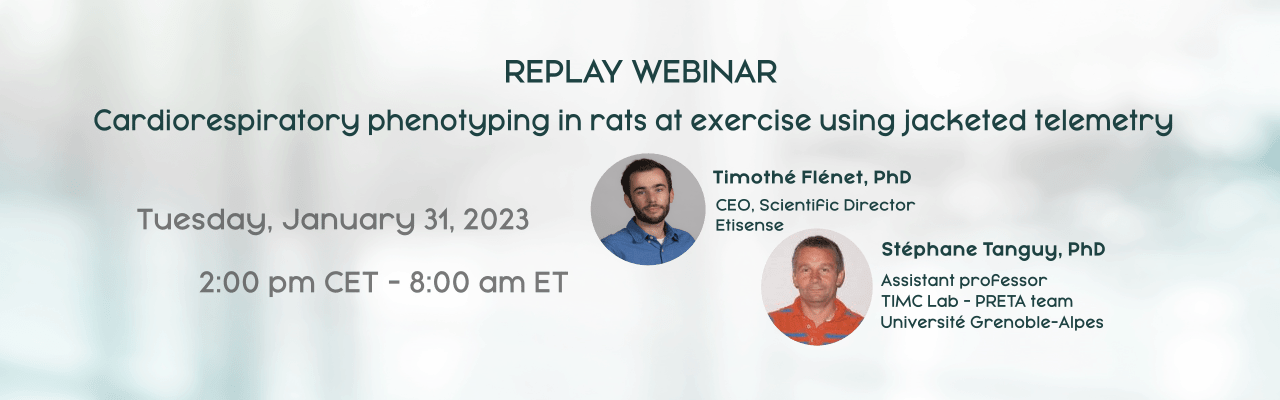 REPLAY WEBINAR

Cardiorespiratory phenotyping in rats at exercise using jacketed telemetry

Tuesday, January 31, 2023

2:00 pm CET - 8:00 am ET

Timothé Flénet, PhD
CEO, Scientific Director
Etisense

Stéphane Tanguy, PhD
Assistant professor
TIMC Lab - PRETA team
Université Grenoble-Alpes